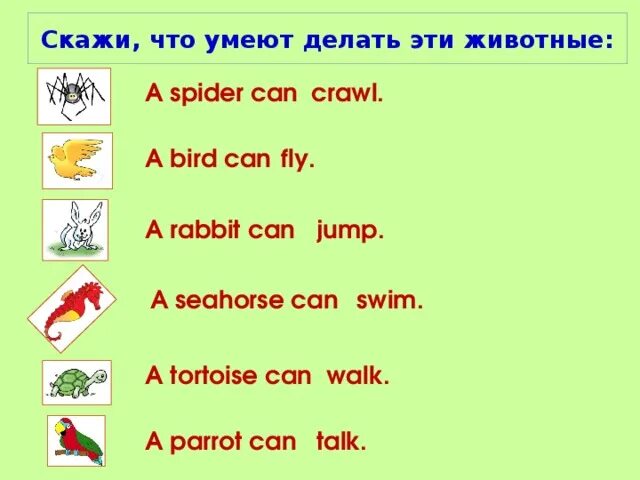 Скажи, что умеют делать эти животные:

A spider can crawl.

A bird can fly.

A rabbit can jump.

A seahorse can swim.

A tortoise can walk.

A parrot can talk.